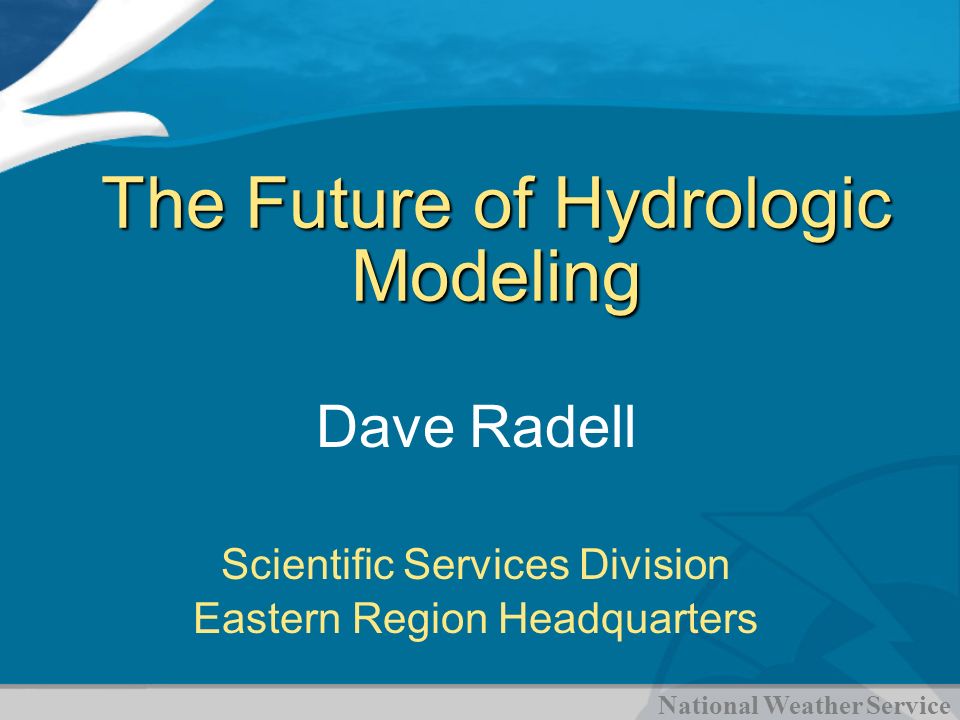 The Future of Hydrologic Modeling

Dave Radell

Scientific Services Division
Eastern Region Headquarters

National Weather Service